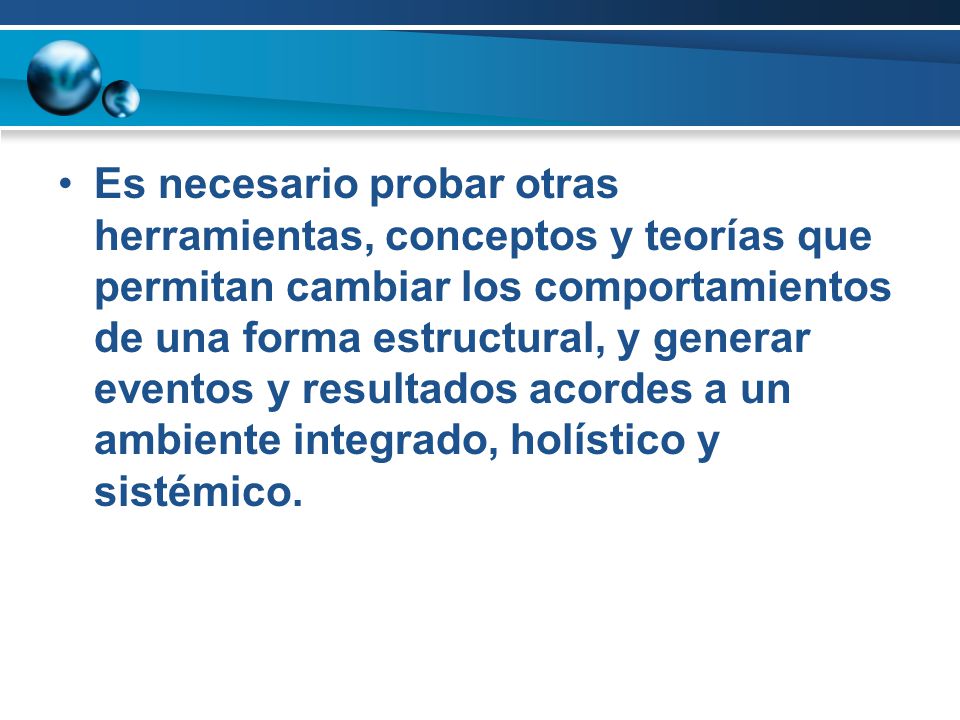 • Es necesario probar otras herramientas, conceptos y teorías que permitan cambiar los comportamientos de una forma estructural, y generar eventos y resultados acordes a un ambiente integrado, holístico y sistémico.